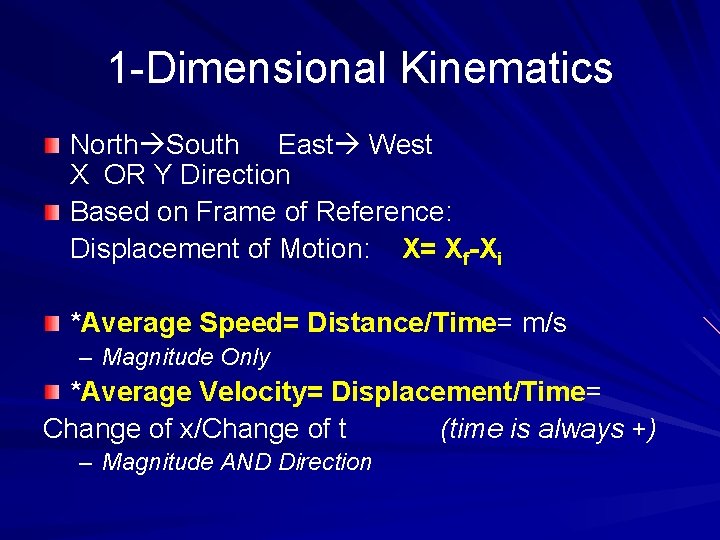 1-Dimensional Kinematics

North→South East→ West X OR Y Direction

Based on Frame of Reference:

Displacement of Motion: $X= X_f-X_i$

*Average Speed= Distance/Time= m/s

– Magnitude Only

*Average Velocity= Displacement/Time= Change of x/Change of t (time is always +)

– Magnitude AND Direction